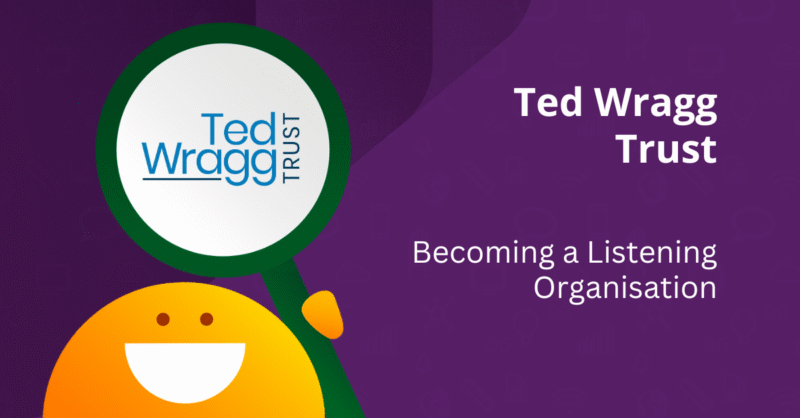 Ted Wragg TRUST

Ted Wragg Trust

Becoming a Listening Organisation